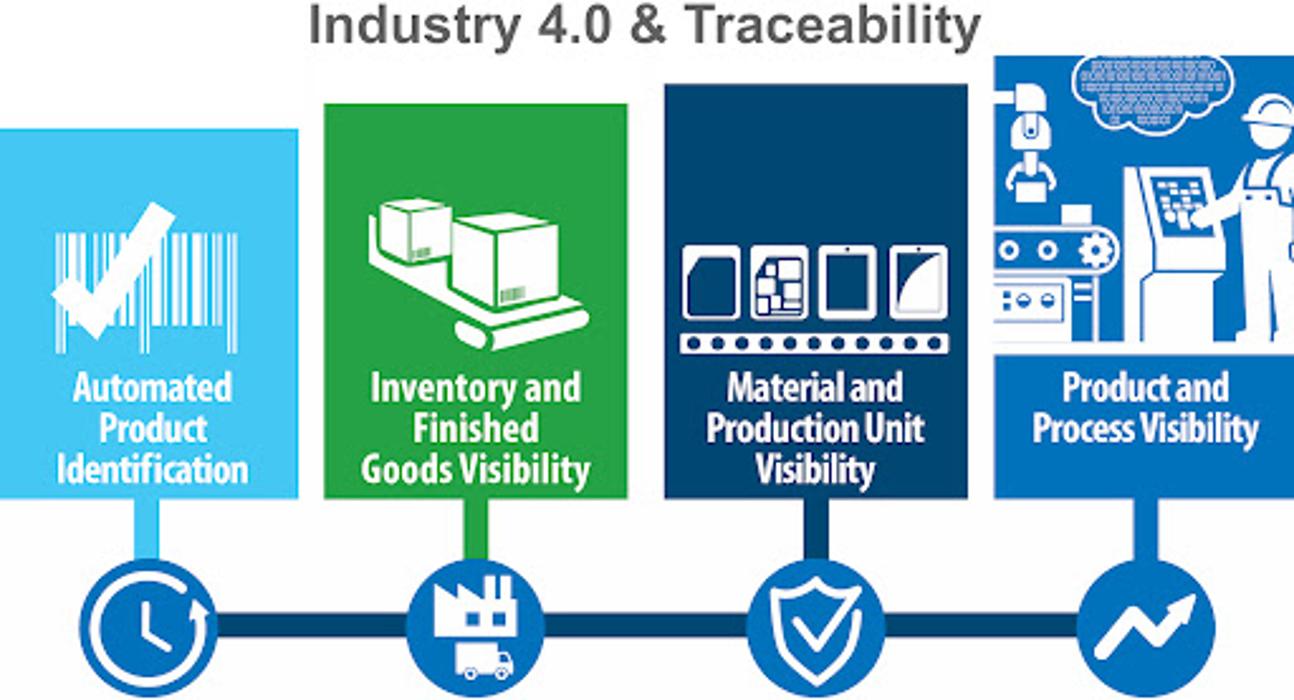 Industry 4.0 & Traceability

Automated Product Identification

Inventory and Finished Goods Visibility

Material and Production Unit Visibility

Product and Process Visibility